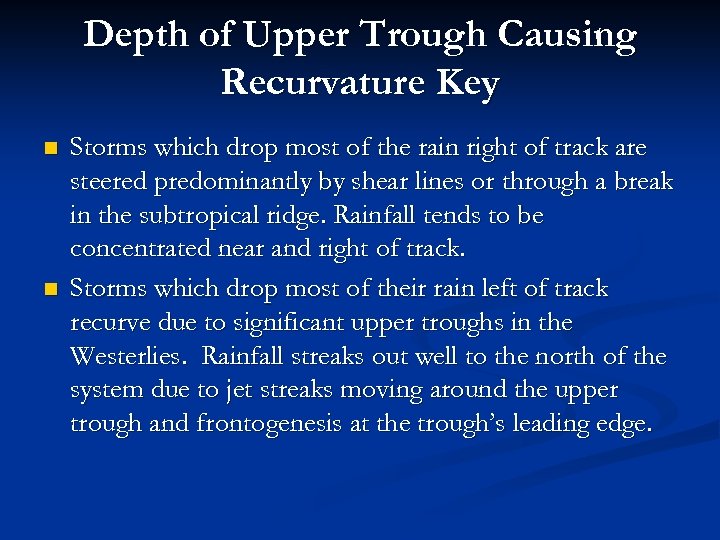 Depth of Upper Trough Causing Recurvature Key

- Storms which drop most of the rain right of track are steered predominantly by shear lines or through a break in the subtropical ridge. Rainfall tends to be concentrated near and right of track.
- Storms which drop most of their rain left of track recurve due to significant upper troughs in the Westerlies. Rainfall streaks out well to the north of the system due to jet streaks moving around the upper trough and frontogenesis at the trough's leading edge.